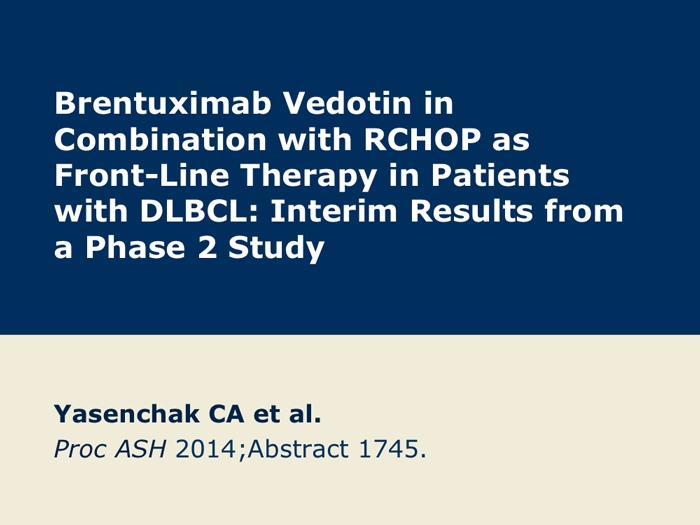 Brentuximab Vedotin in Combination with RCHOP as Front-Line Therapy in Patients with DLBCL: Interim Results from a Phase 2 Study

Yasenchak CA et al.
Proc ASH 2014;Abstract 1745.